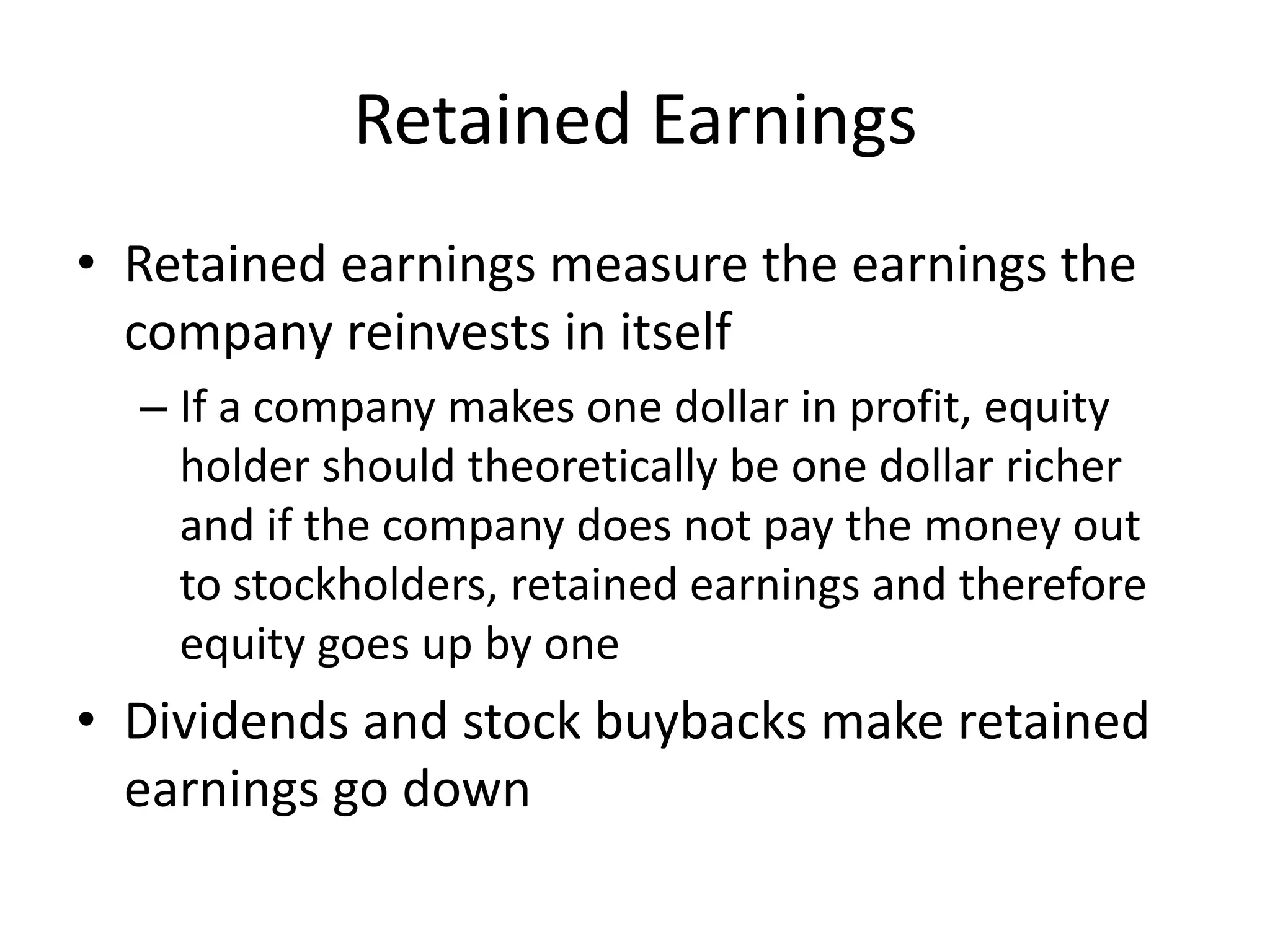 Retained Earnings

• Retained earnings measure the earnings the company reinvests in itself

– If a company makes one dollar in profit, equity holder should theoretically be one dollar richer and if the company does not pay the money out to stockholders, retained earnings and therefore equity goes up by one

• Dividends and stock buybacks make retained earnings go down